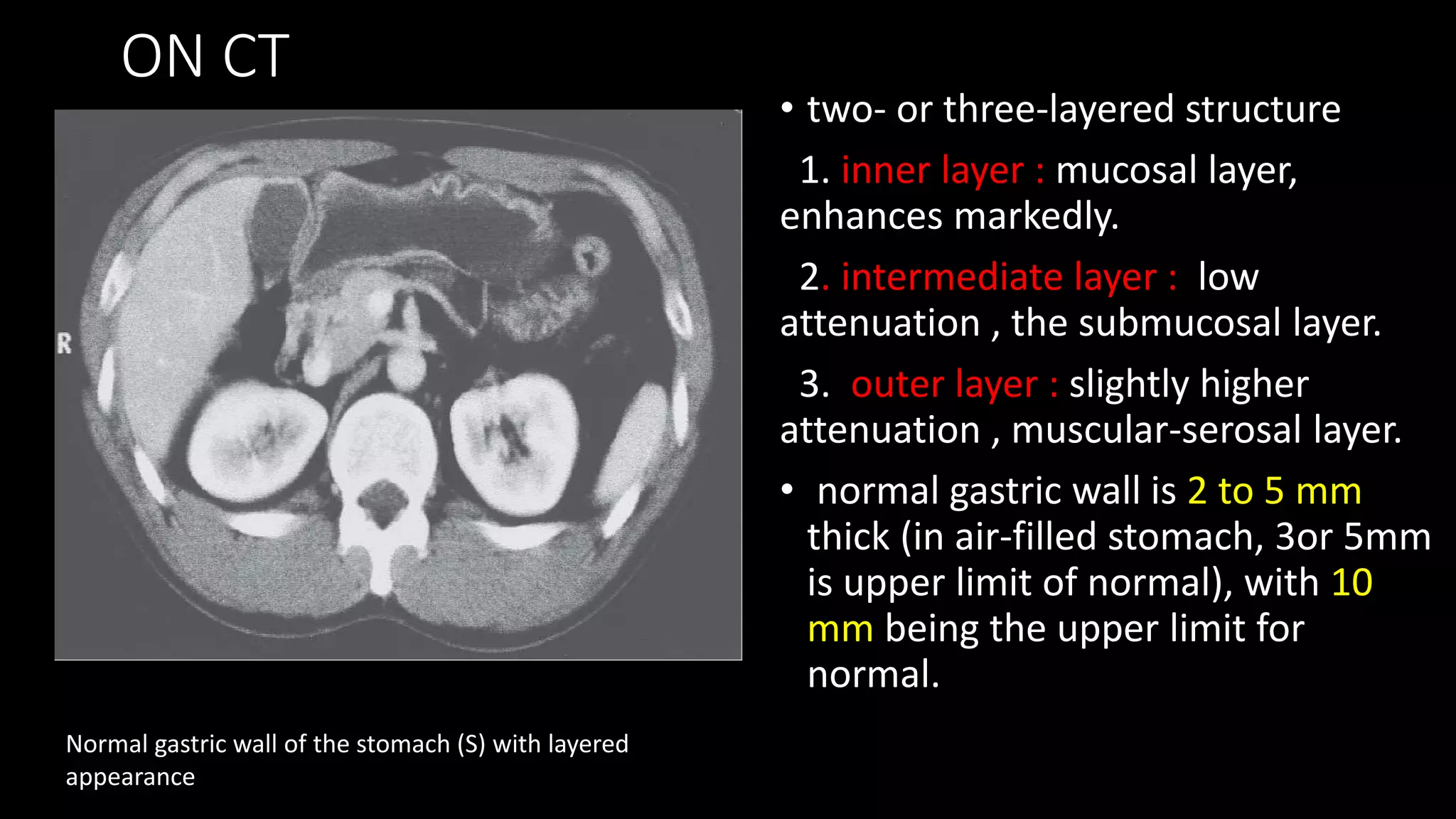 ON CT

R

• two- or three-layered structure

1. inner layer : mucosal layer, enhances markedly.

2. intermediate layer : low attenuation , the submucosal layer.

3. outer layer : slightly higher attenuation , muscular-serosal layer.

• normal gastric wall is 2 to 5 mm thick (in air-filled stomach, 3or 5mm is upper limit of normal), with 10 mm being the upper limit for normal.

Normal gastric wall of the stomach (S) with layered appearance